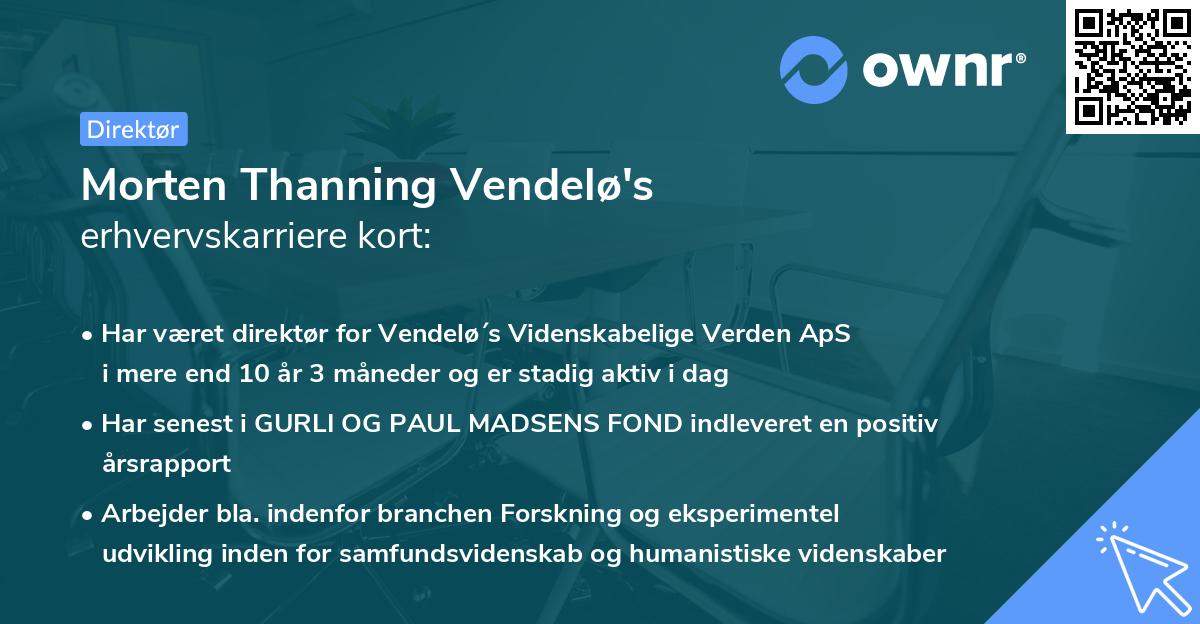 ownr®

Direktør

Morten Thanning Vendelø's
erhvervskarriere kort:

• Har været direktør for Vendelø´s Videnskabelige Verden ApS i mere end 10 år 3 måneder og er stadig aktiv i dag

• Har senest i GURLI OG PAUL MADSENS FOND indleveret en positiv årsrapport

• Arbejder bla. indenfor branchen Forskning og eksperimentel udvikling inden for samfundsvidenskab og humanistiske videnskaber